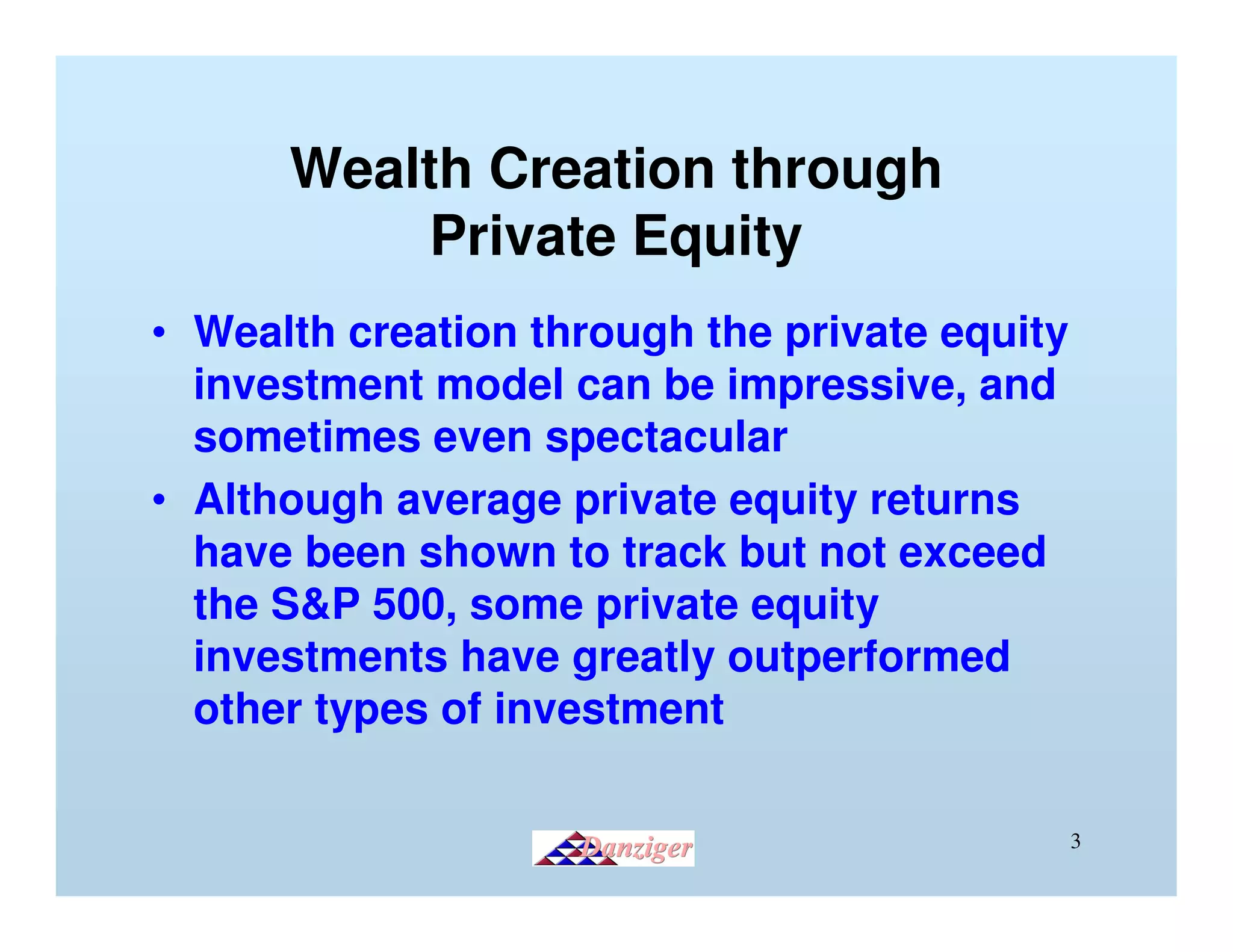 Wealth Creation through Private Equity

• Wealth creation through the private equity investment model can be impressive, and sometimes even spectacular

• Although average private equity returns have been shown to track but not exceed the S&P 500, some private equity investments have greatly outperformed other types of investment

Danziger

3